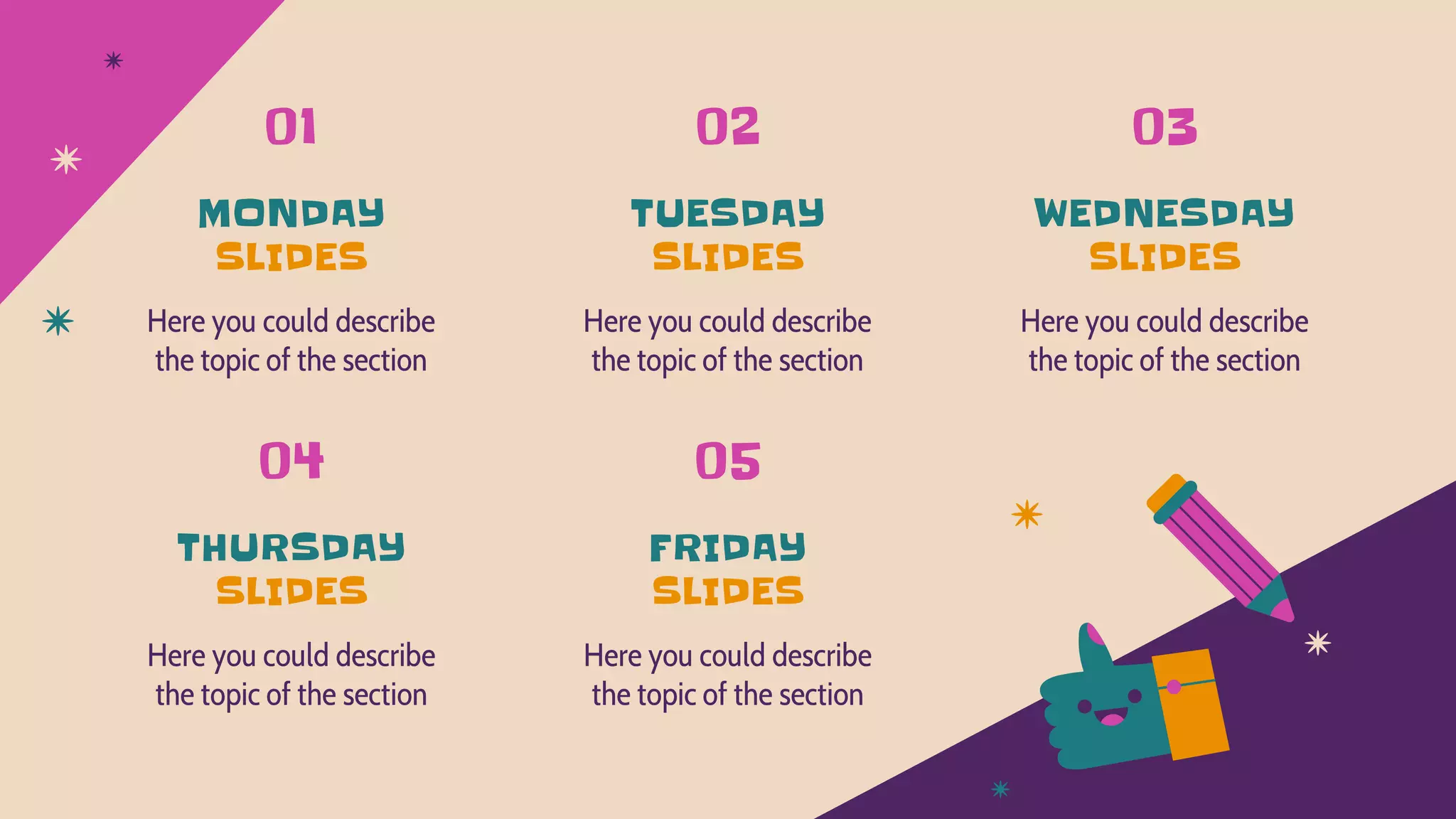 01

MONDAY SLIDES

Here you could describe the topic of the section

02

TUESDAY SLIDES

Here you could describe the topic of the section

03

WEDNESDAY SLIDES

Here you could describe the topic of the section

04

THURSDAY SLIDES

Here you could describe the topic of the section

05

FRIDAY SLIDES

Here you could describe the topic of the section